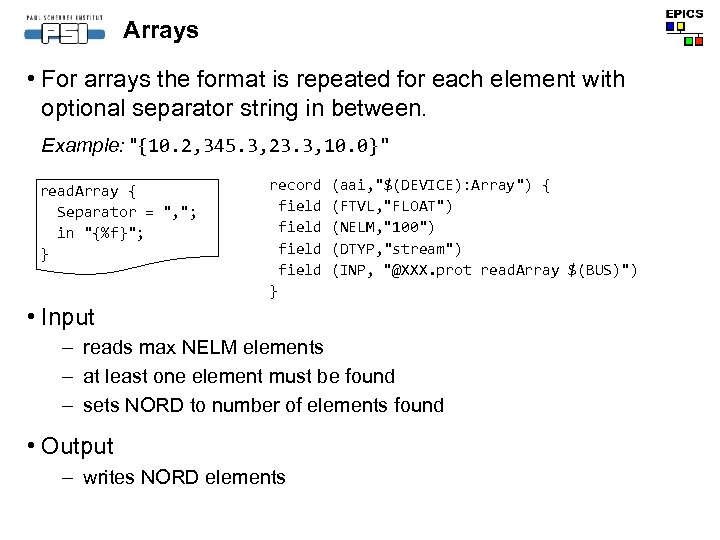 PAUL SCHERRER INSTITUT
PSI
Arrays

EPICS

• For arrays the format is repeated for each element with optional separator string in between.

Example: "{10.2,345.3,23.3,10.0}"

readArray {
  Separator = ",";
  in "{%f}";
}

record (aai,"$(DEVICE):Array") {
 field (FTVL,"FLOAT")
 field (NELM,"100")
 field (DTYP,"stream")
 field (INP, "@XXX.prot readArray $(BUS)")
}

• Input
– reads max NELM elements
– at least one element must be found
– sets NORD to number of elements found

• Output
– writes NORD elements